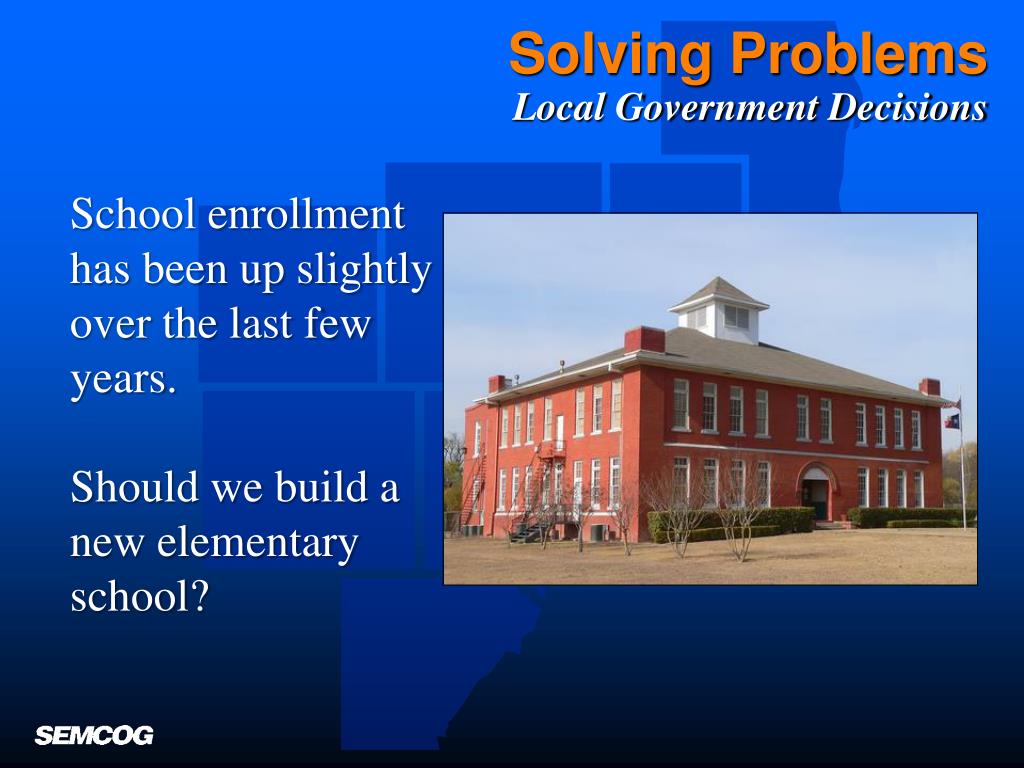 Solving Problems
Local Government Decisions

School enrollment has been up slightly over the last few years.

Should we build a new elementary school?

SEMCOG